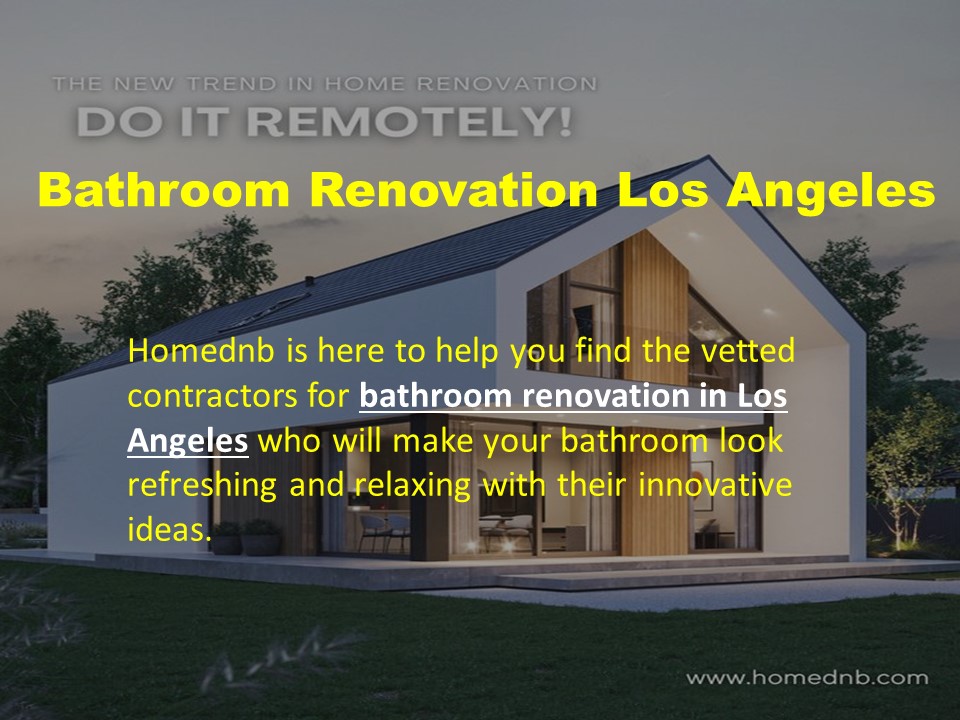 THE NEW TREND IN HOME RENOVATION

DO IT REMOTELY!

Bathroom Renovation Los Angeles

Homednb is here to help you find the vetted contractors for bathroom renovation in Los Angeles who will make your bathroom look refreshing and relaxing with their innovative ideas.

www.homednb.com